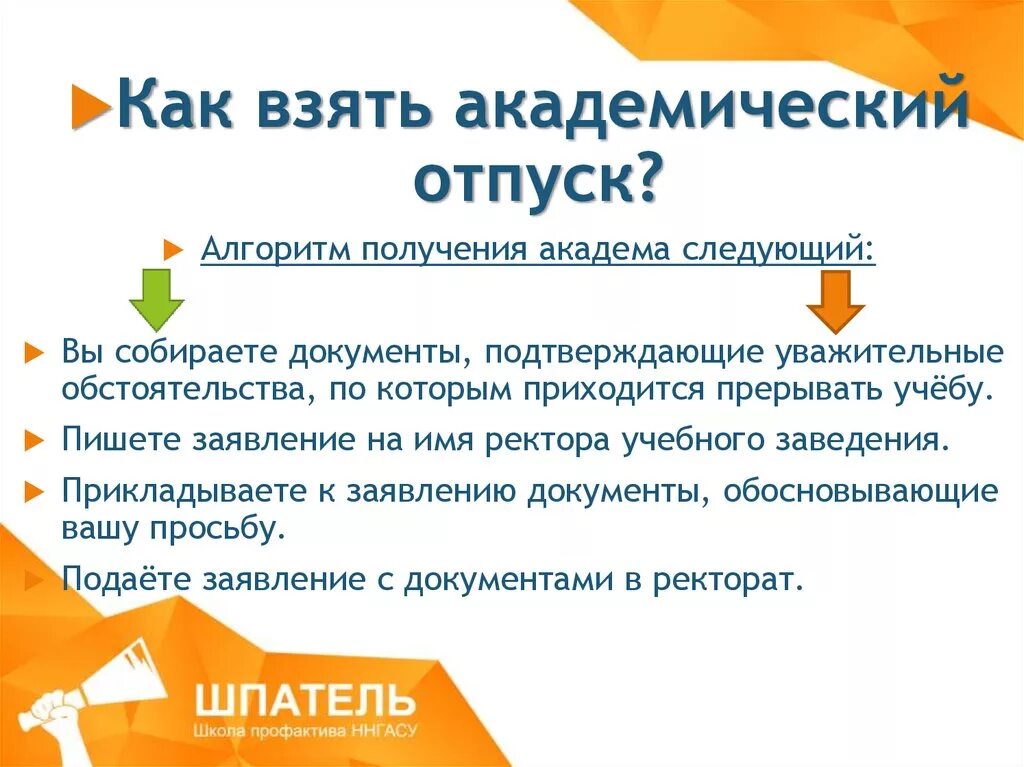 Как взять академический отпуск?

Алгоритм получения академа следующий:

Вы собираете документы, подтверждающие уважительные обстоятельства, по которым приходится прерывать учёбу.

Пишете заявление на имя ректора учебного заведения.

Прикладываете к заявлению документы, обосновывающие вашу просьбу.

Подаёте заявление с документами в ректорат.

ШПАТЕЛЬ
Школа профактива ННГАСУ